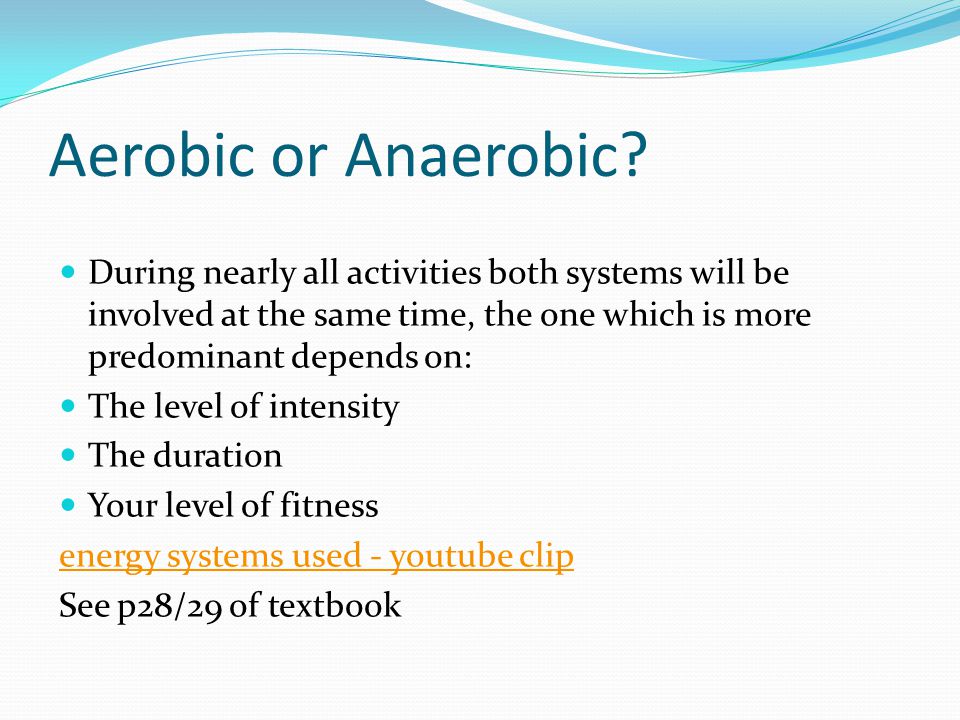 Aerobic or Anaerobic?

- During nearly all activities both systems will be involved at the same time, the one which is more predominant depends on:
- The level of intensity
- The duration
- Your level of fitness

energy systems used - youtube clip

See p28/29 of textbook